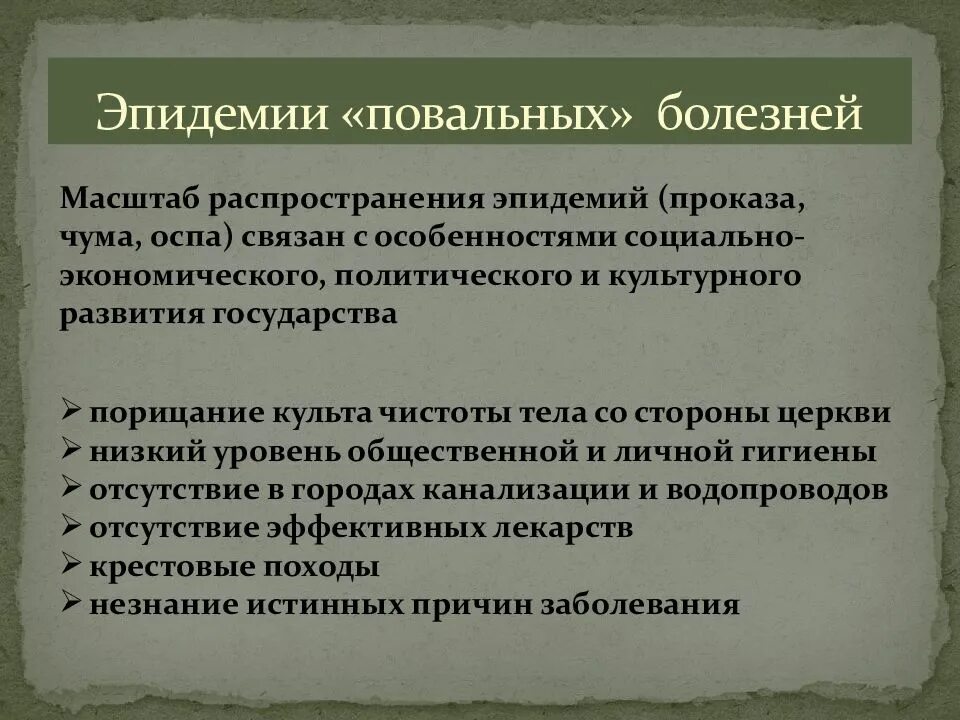 Эпидемии «повальных» болезней

Масштаб распространения эпидемий (проказа, чума, оспа) связан с особенностями социально-экономического, политического и культурного развития государства

➢ порицание культа чистоты тела со стороны церкви
➢ низкий уровень общественной и личной гигиены
➢ отсутствие в городах канализации и водопроводов
➢ отсутствие эффективных лекарств
➢ крестовые походы
➢ незнание истинных причин заболевания